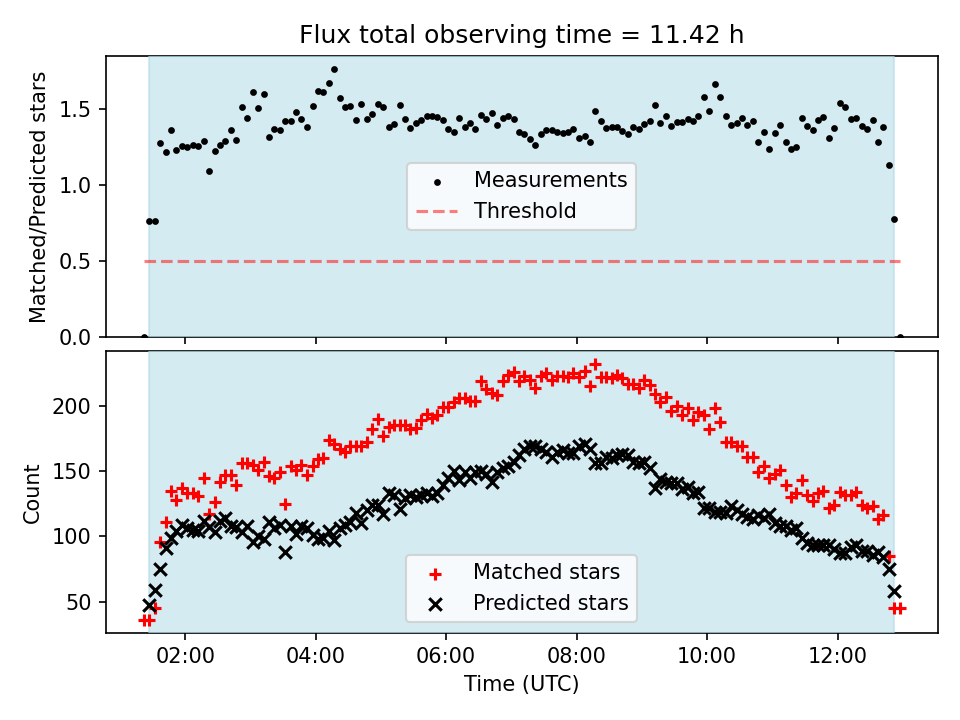 Flux total observing time = 11.42 h

Matched/Predicted stars

1.5
1.0
0.5
0.0

Measurements
Threshold

Count

200
150
100
50

Matched stars
Predicted stars

02:00
04:00
06:00
08:00
10:00
12:00

Time (UTC)